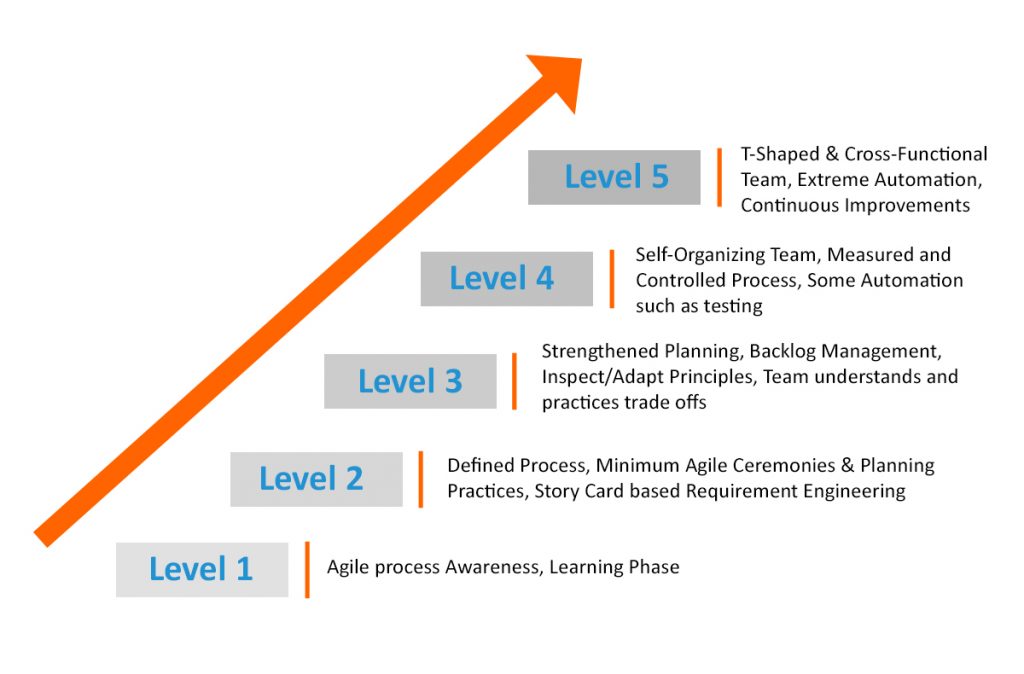 Level 5
T-Shaped & Cross-Functional Team, Extreme Automation, Continuous Improvements

Level 4
Self-Organizing Team, Measured and Controlled Process, Some Automation such as testing

Level 3
Strengthened Planning, Backlog Management, Inspect/Adapt Principles, Team understands and practices trade offs

Level 2
Defined Process, Minimum Agile Ceremonies & Planning Practices, Story Card based Requirement Engineering

Level 1
Agile process Awareness, Learning Phase